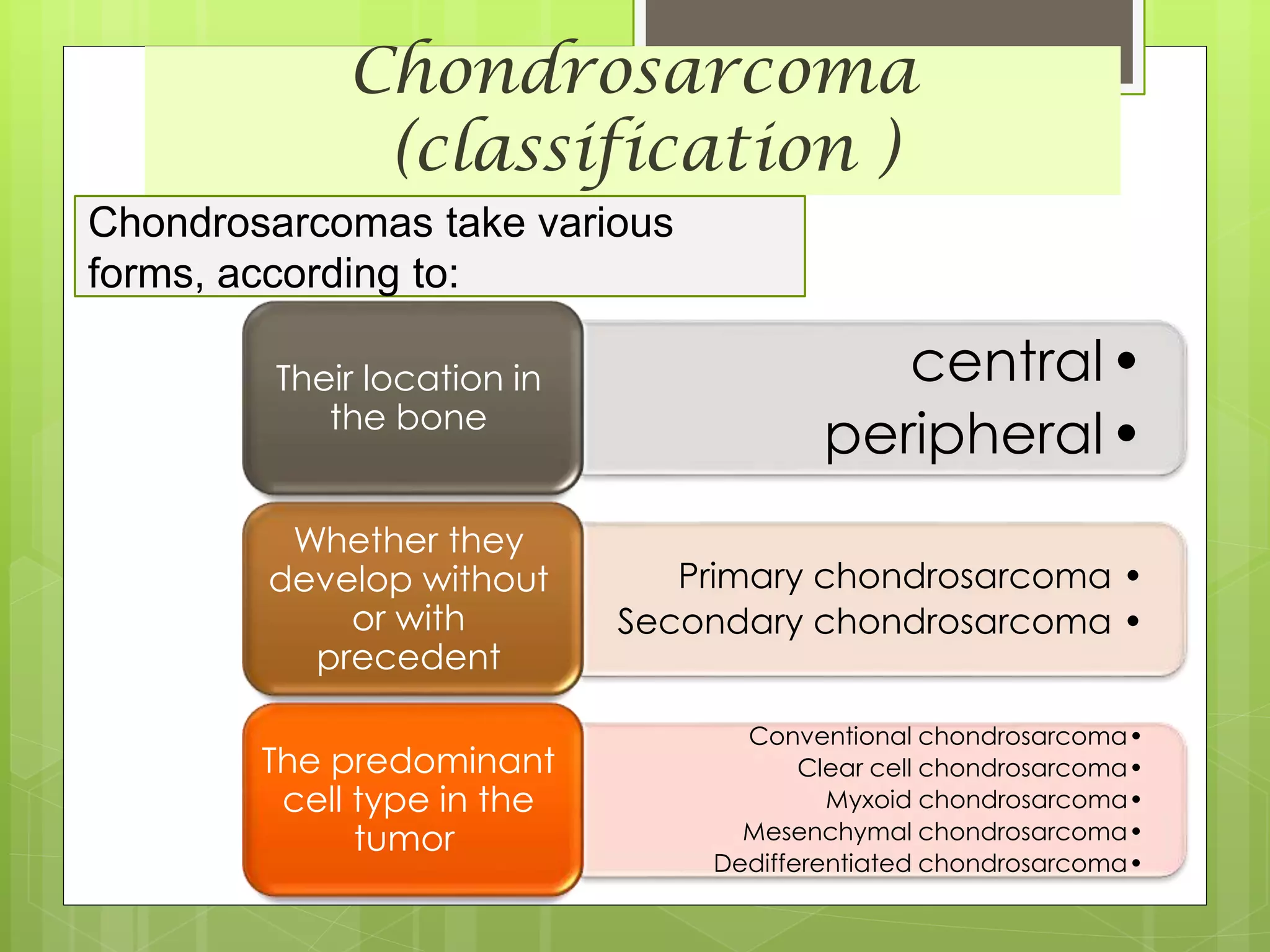 Chondrosarcoma (classification )

Chondrosarcomas take various forms, according to:

Their location in the bone

central •
peripheral •

Whether they develop without or with precedent

Primary chondrosarcoma •
Secondary chondrosarcoma •

The predominant cell type in the tumor

Conventional chondrosarcoma •
Clear cell chondrosarcoma •
Myxoid chondrosarcoma •
Mesenchymal chondrosarcoma •
Dedifferentiated chondrosarcoma •